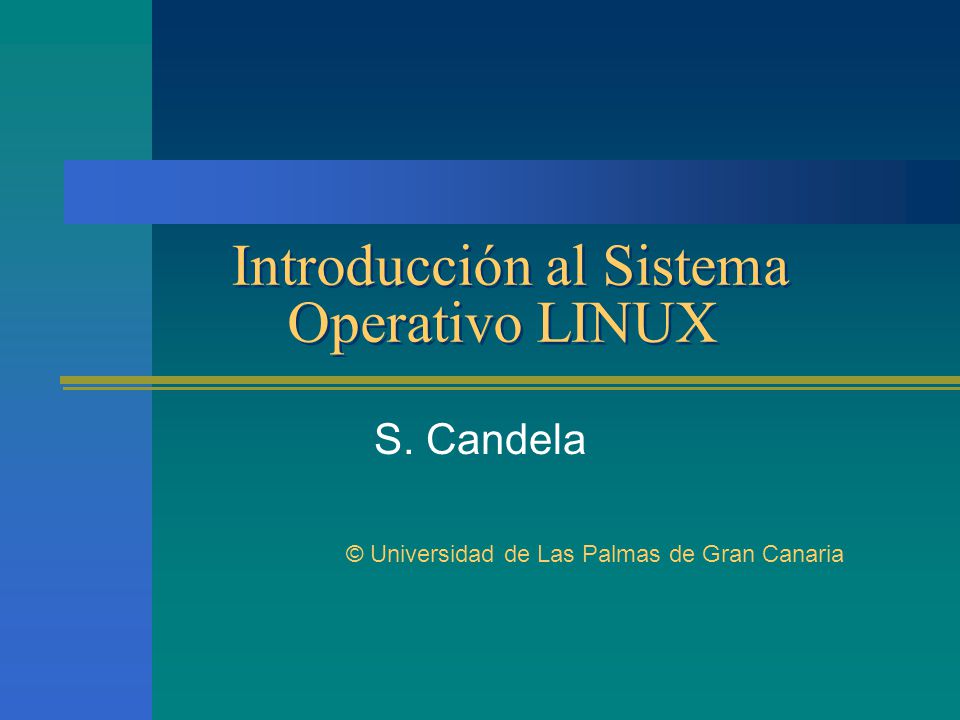 Introducción al Sistema Operativo LINUX

S. Candela

© Universidad de Las Palmas de Gran Canaria